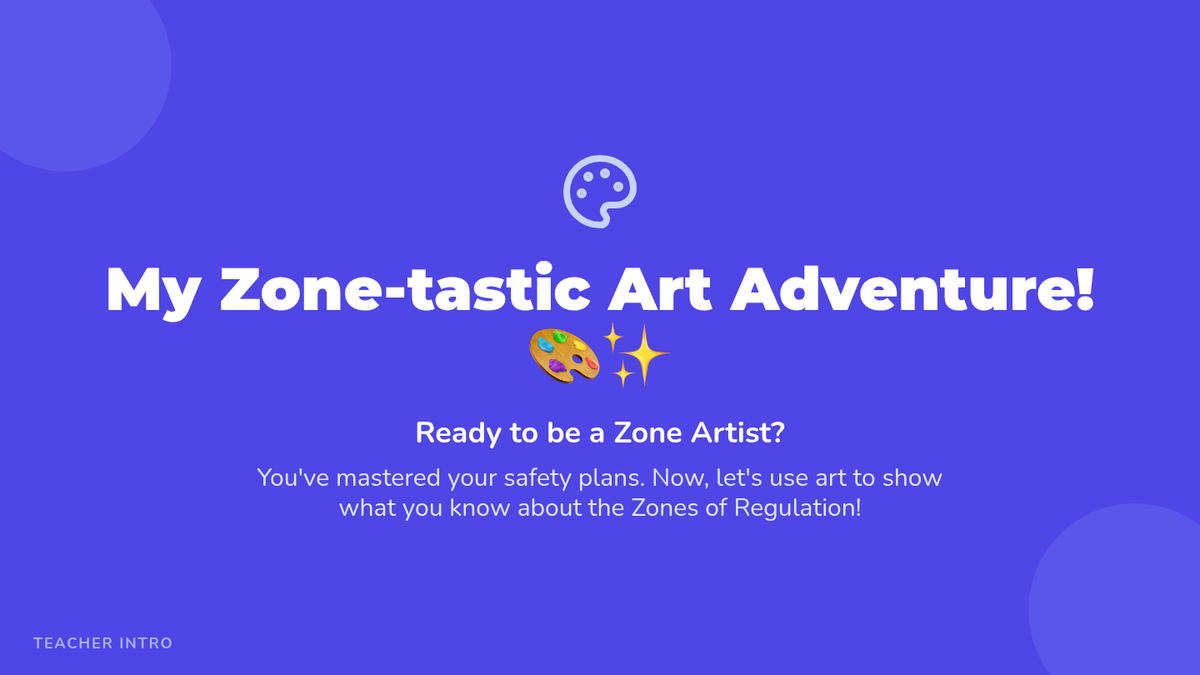 My Zone-tastic Art Adventure! 🎨✨

Ready to be a Zone Artist?

You've mastered your safety plans. Now, let's use art to show what you know about the Zones of Regulation!

TEACHER INTRO